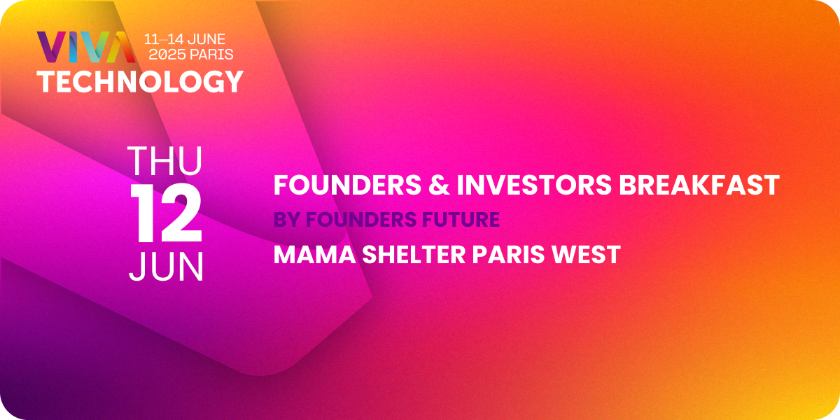 VIVA TECHNOLOGY 11–14 JUNE 2025 PARIS

THU
12
JUN

FOUNDERS & INVESTORS BREAKFAST
BY FOUNDERS FUTURE
MAMA SHELTER PARIS WEST